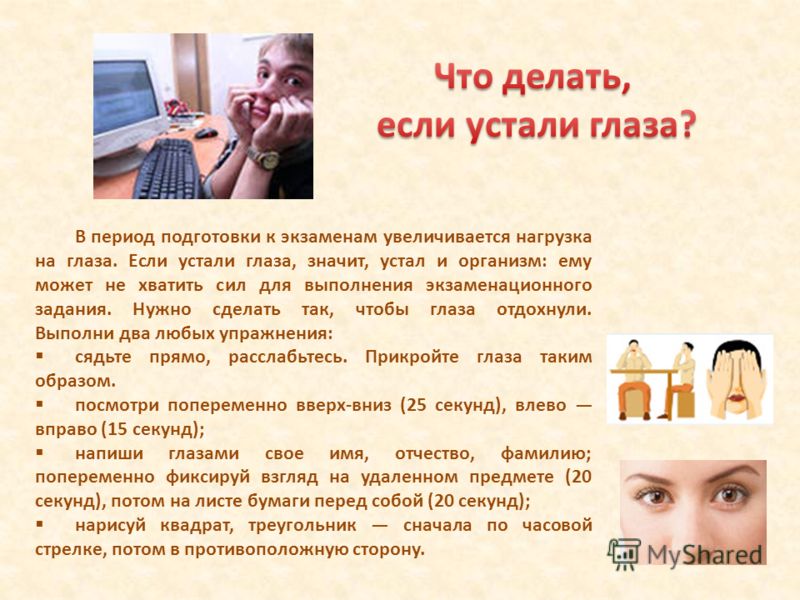 Что делать, если устали глаза?

В период подготовки к экзаменам увеличивается нагрузка на глаза. Если устали глаза, значит, устал и организм: ему может не хватить сил для выполнения экзаменационного задания. Нужно сделать так, чтобы глаза отдохнули. Выполни два любых упражнения:

▪ сядьте прямо, расслабьтесь. Прикройте глаза таким образом.

▪ посмотри попеременно вверх-вниз (25 секунд), влево — вправо (15 секунд);

▪ напиши глазами свое имя, отчество, фамилию; попеременно фиксируй взгляд на удаленном предмете (20 секунд), потом на листе бумаги перед собой (20 секунд);

▪ нарисуй квадрат, треугольник — сначала по часовой стрелке, потом в противоположную сторону.

MyShared